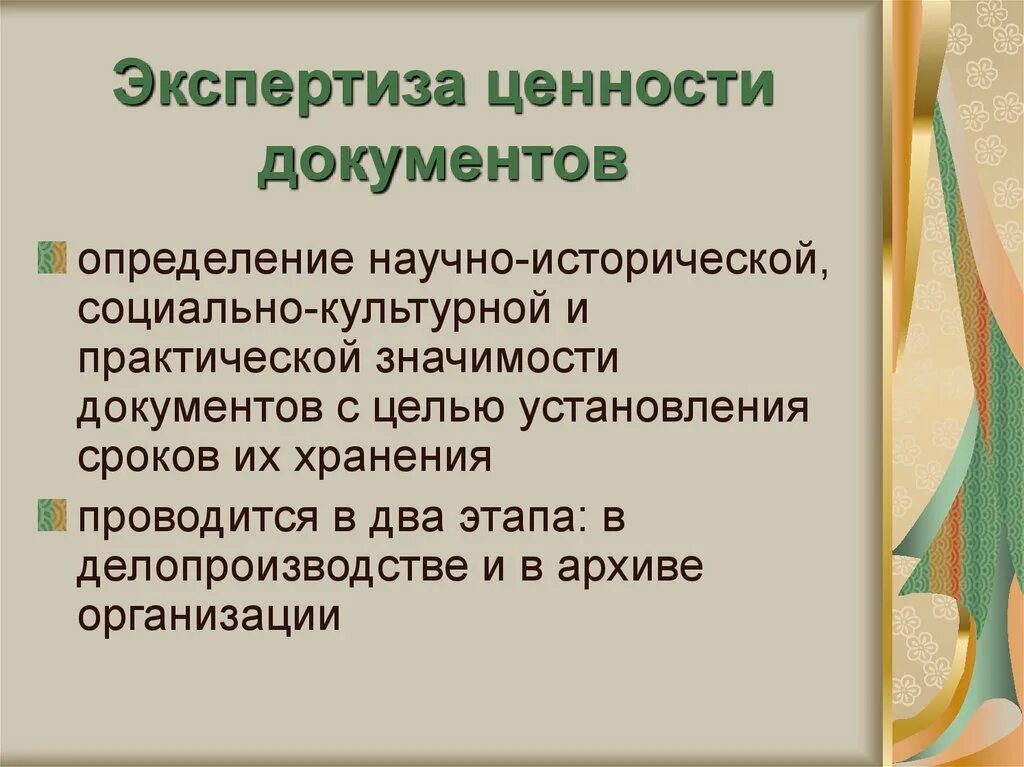 Экспертиза ценности документов

определение научно-исторической, социально-культурной и практической значимости документов с целью установления сроков их хранения

проводится в два этапа: в делопроизводстве и в архиве организации